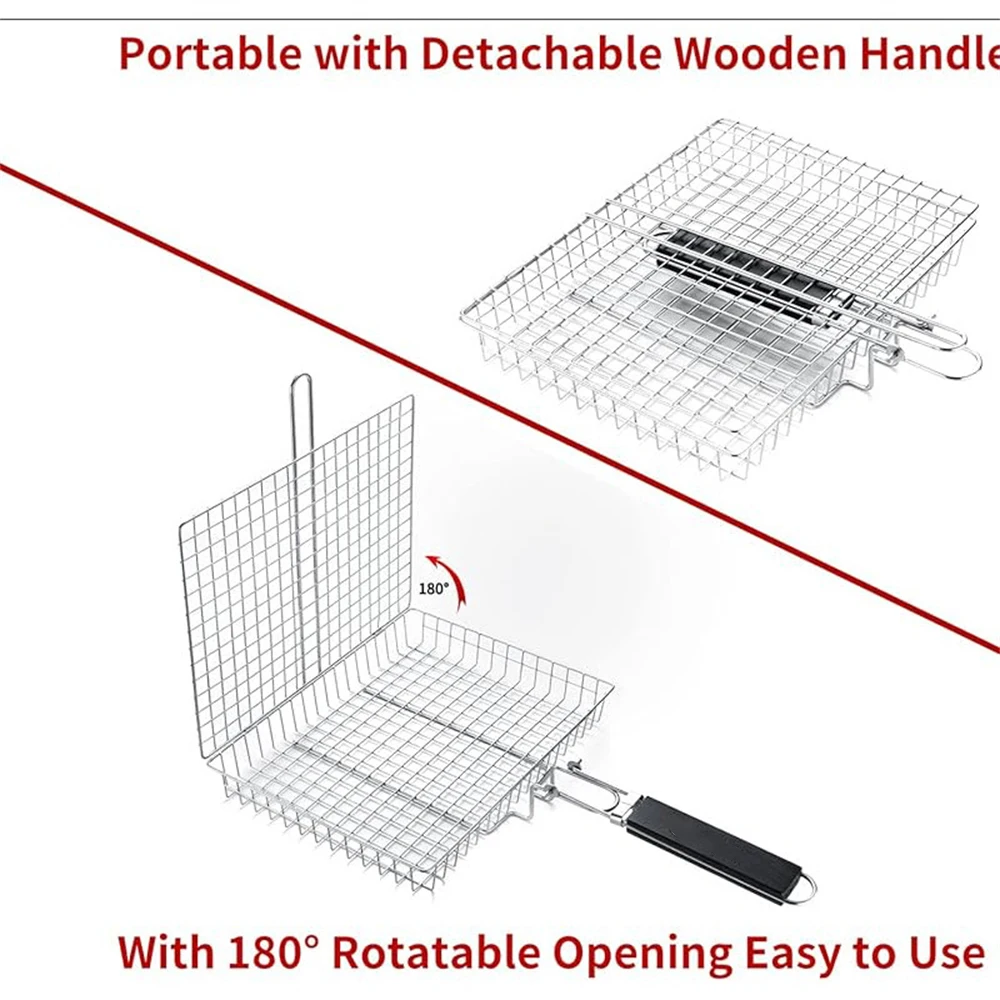 Portable with Detachable Wooden Handle

180°

With 180° Rotatable Opening Easy to Use